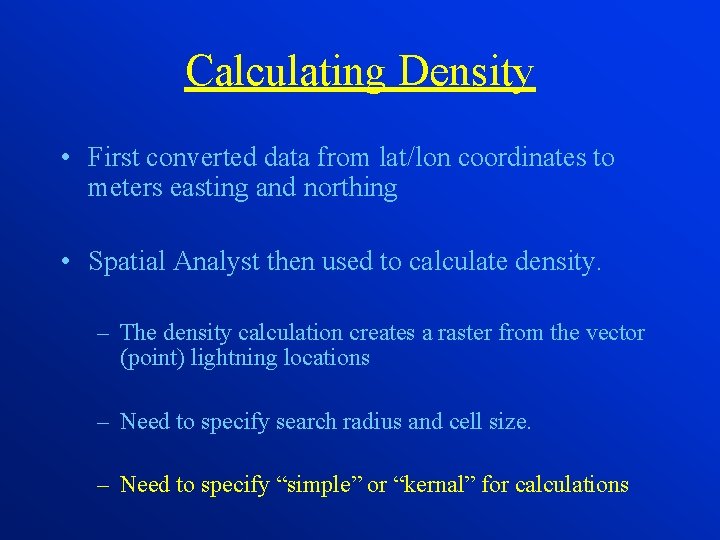 Calculating Density

• First converted data from lat/lon coordinates to meters easting and northing

• Spatial Analyst then used to calculate density.

– The density calculation creates a raster from the vector (point) lightning locations

– Need to specify search radius and cell size.

– Need to specify “simple” or “kernal” for calculations